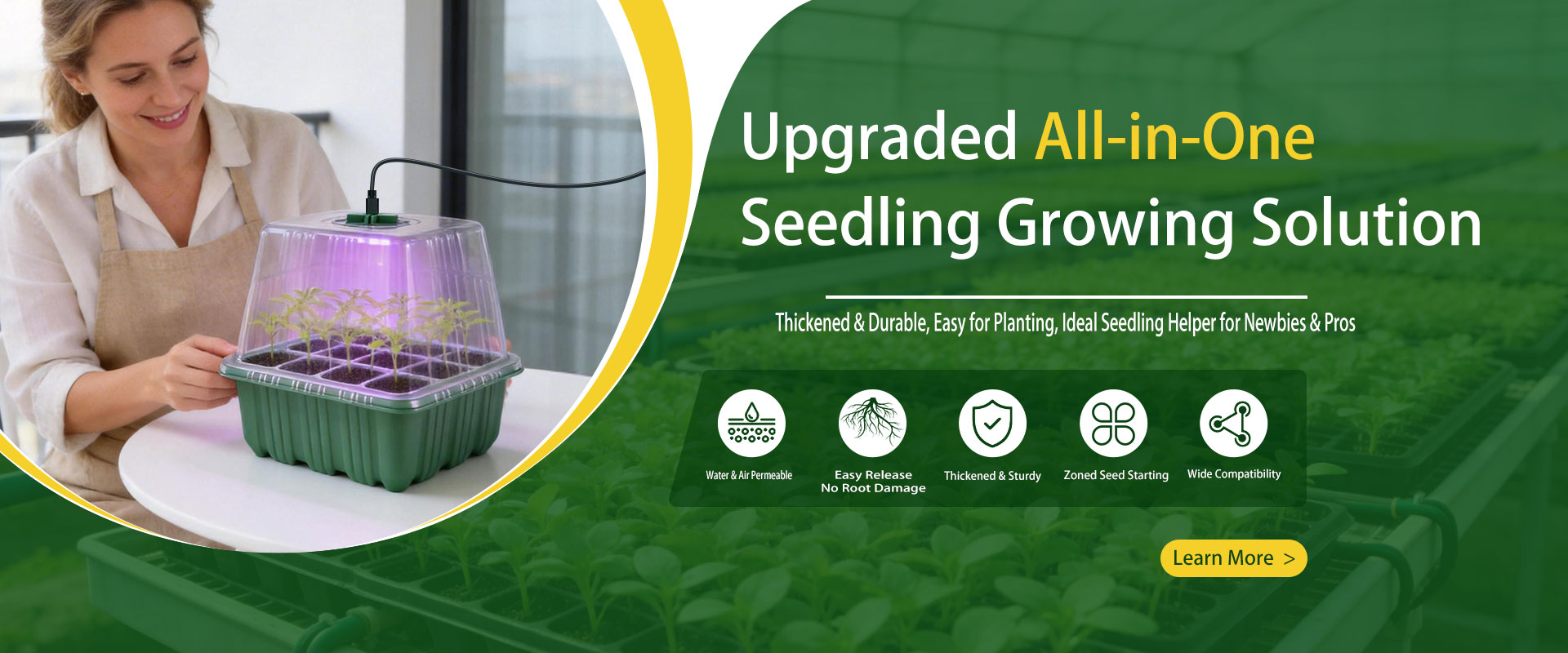 Upgraded All-in-One Seedling Growing Solution

Thickened & Durable, Easy for Planting, Ideal Seedling Helper for Newbies & Pros

Water & Air Permeable

Easy Release No Root Damage

Thickened & Sturdy

Zoned Seed Starting

Wide Compatibility

Learn More >